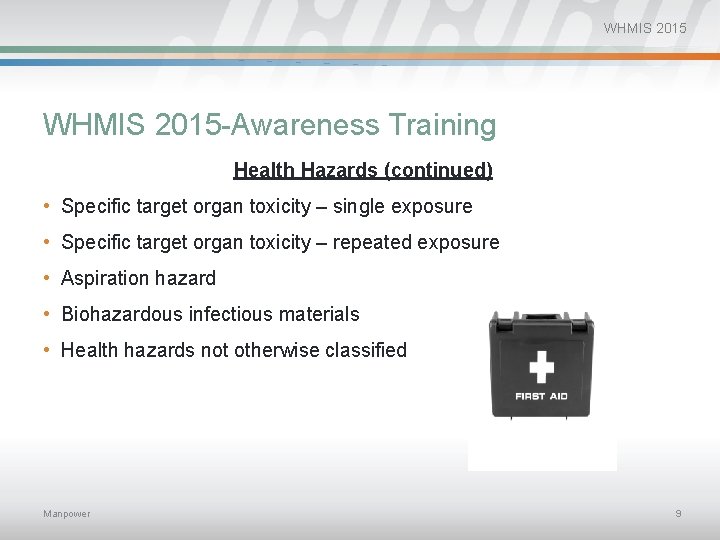 WHMIS 2015

WHMIS 2015-Awareness Training

Health Hazards (continued)

• Specific target organ toxicity – single exposure

• Specific target organ toxicity – repeated exposure

• Aspiration hazard

• Biohazardous infectious materials

• Health hazards not otherwise classified

FIRST AID

Manpower

9